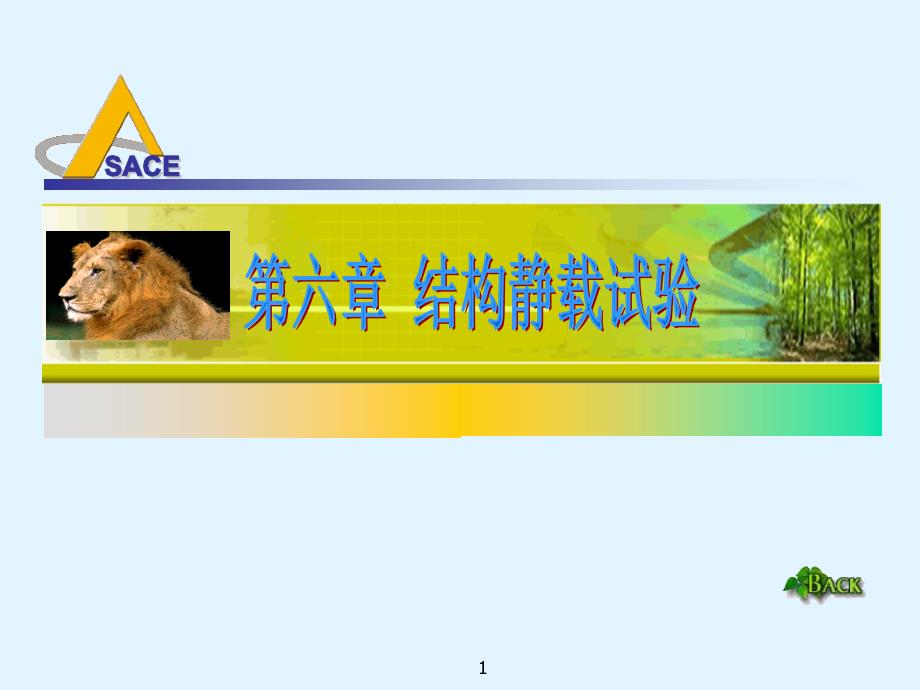 SACE

第六章 结构静载试验

BACK

1